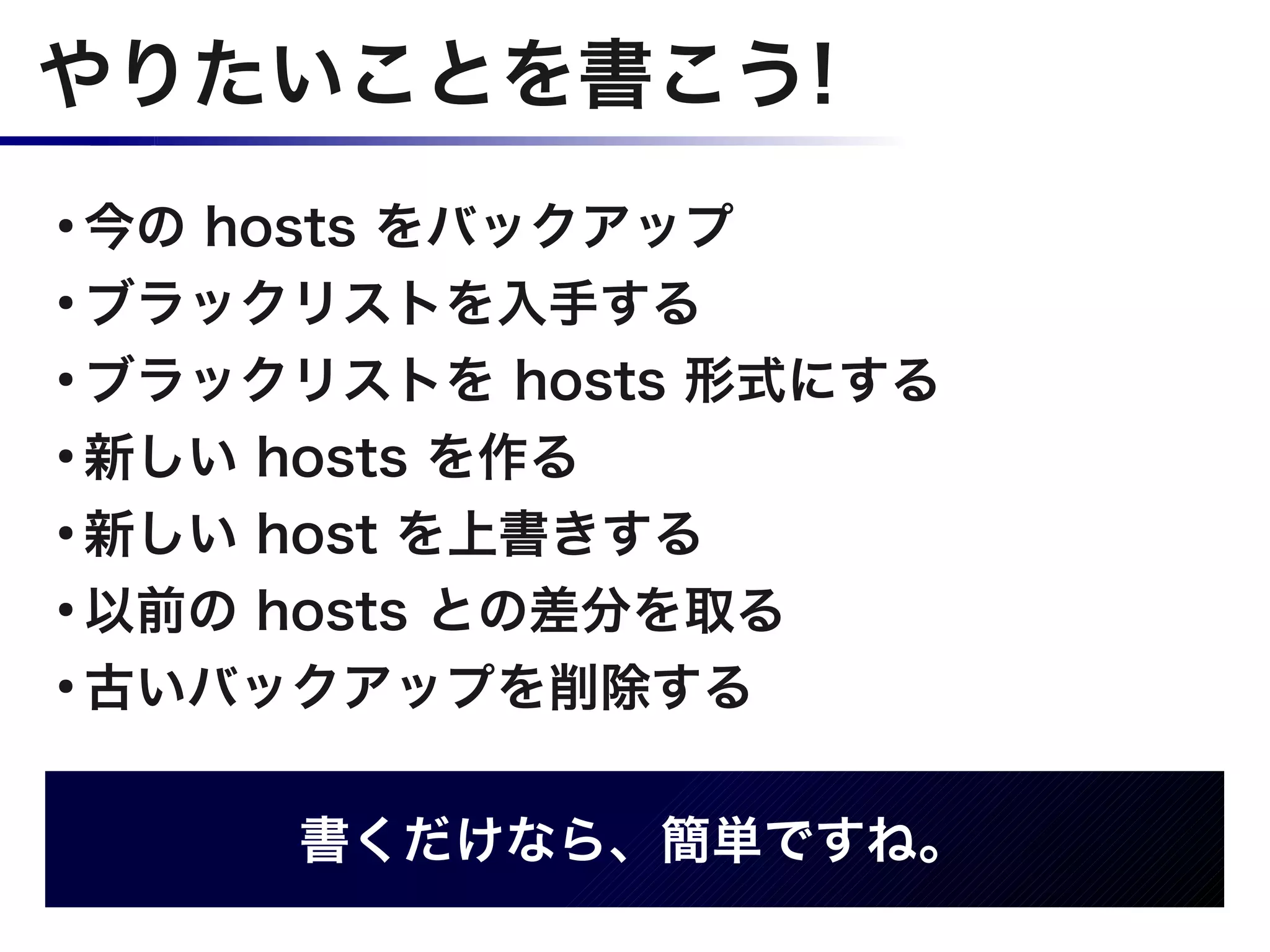 やりたいことを書こう!

• 今の hosts をバックアップ
• ブラックリストを入手する
• ブラックリストを hosts 形式にする
• 新しい hosts を作る
• 新しい host を上書きする
• 以前の hosts との差分を取る
• 古いバックアップを削除する

書くだけなら、簡単ですね。